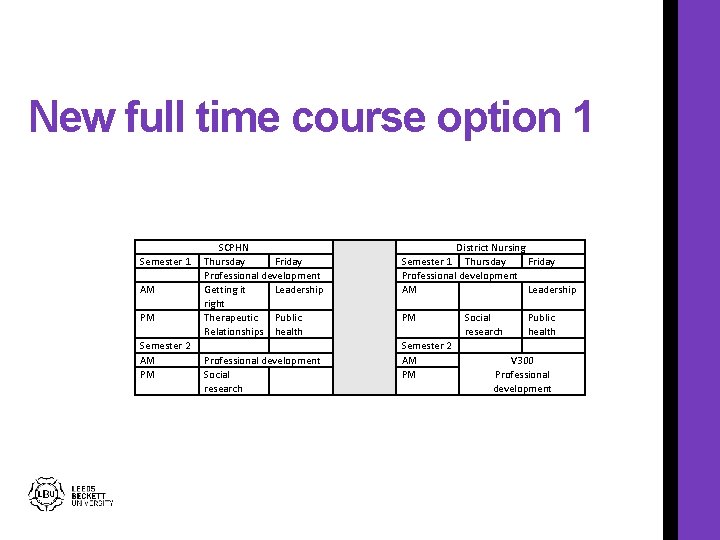 New full time course option 1

| SCPHN | | |
|---|---|---|
| Semester 1 | Thursday | Friday |
| | Professional development | |
| AM | Getting it right | Leadership |
| PM | Therapeutic Relationships | Public health |
| Semester 2 | | |
| AM | Professional development | |
| PM | Social research | |

| District Nursing | | |
|---|---|---|
| Semester 1 | Thursday | Friday |
| Professional development | | |
| AM | | Leadership |
| PM | Social research | Public health |
| Semester 2 | | |
| AM | V300 Professional development | |
| PM | | |

LBU
LEEDS BECKETT UNIVERSITY